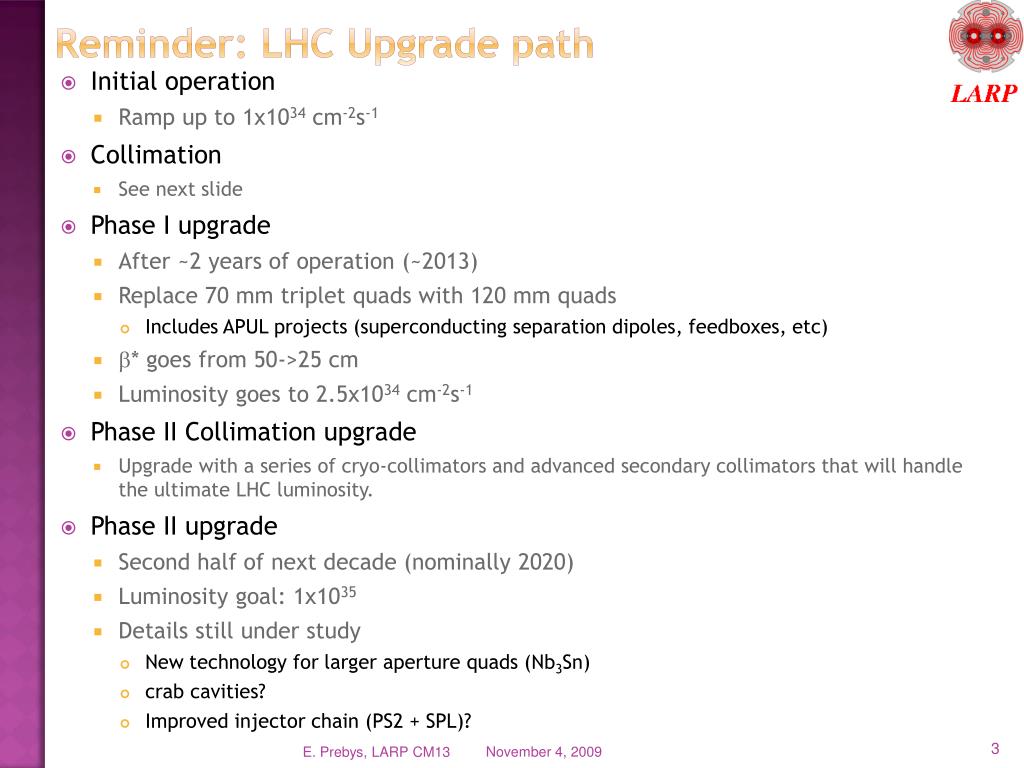 Reminder: LHC Upgrade path

LARP

Initial operation

Ramp up to $1x10^{34}$ $cm^{-2}s^{-1}$

Collimation

See next slide

Phase I upgrade

After ~2 years of operation (~2013)

Replace 70 mm triplet quads with 120 mm quads

Includes APUL projects (superconducting separation dipoles, feedboxes, etc)

$\beta$* goes from 50->25 cm

Luminosity goes to $2.5x10^{34}$ $cm^{-2}s^{-1}$

Phase II Collimation upgrade

Upgrade with a series of cryo-collimators and advanced secondary collimators that will handle the ultimate LHC luminosity.

Phase II upgrade

Second half of next decade (nominally 2020)

Luminosity goal: $1x10^{35}$

Details still under study

New technology for larger aperture quads ($Nb_3Sn$)

crab cavities?

Improved injector chain (PS2 + SPL)?

E. Prebys, LARP CM13 November 4, 2009

3